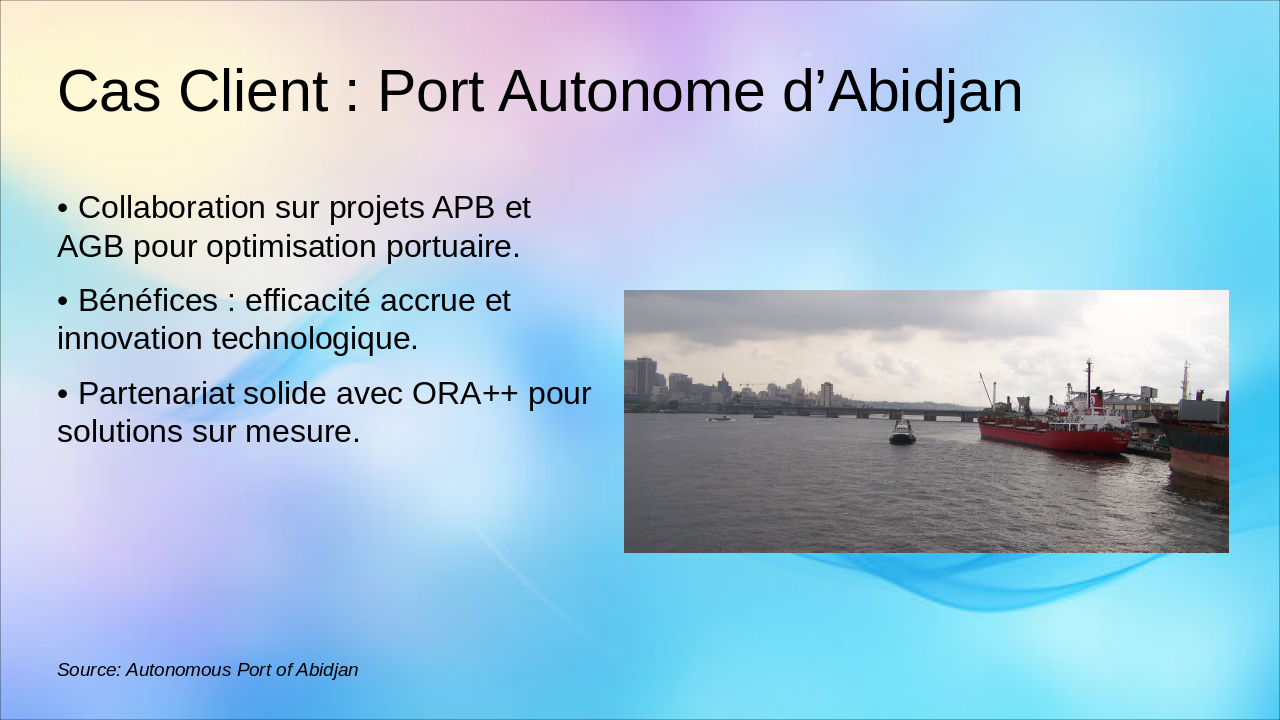 Cas Client : Port Autonome d’Abidjan

• Collaboration sur projets APB et AGB pour optimisation portuaire.

• Bénéfices : efficacité accrue et innovation technologique.

• Partenariat solide avec ORA++ pour solutions sur mesure.

Source: Autonomous Port of Abidjan